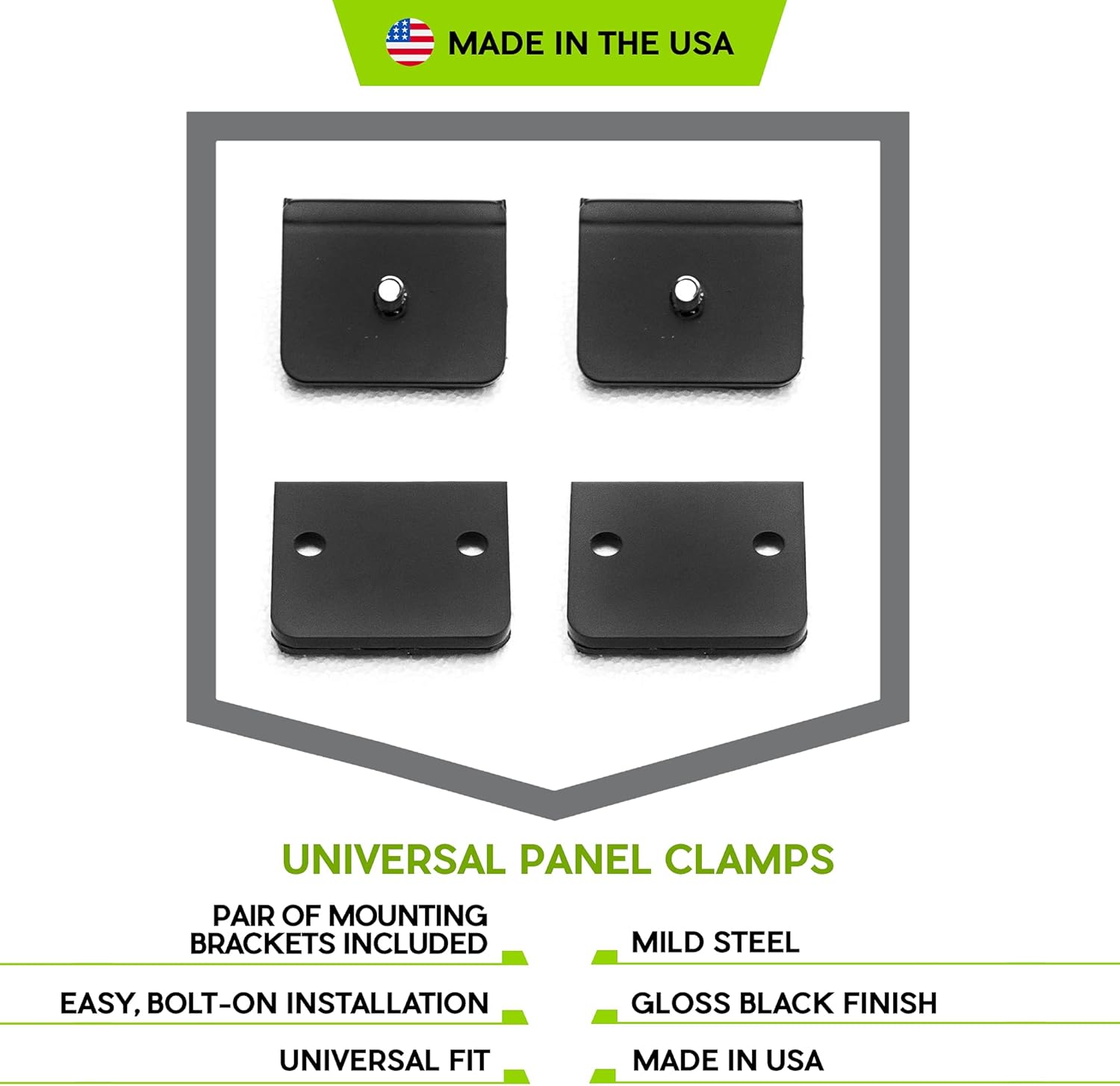 MADE IN THE USA

UNIVERSAL PANEL CLAMPS

PAIR OF MOUNTING BRACKETS INCLUDED

EASY, BOLT-ON INSTALLATION

UNIVERSAL FIT

MILD STEEL

GLOSS BLACK FINISH

MADE IN USA